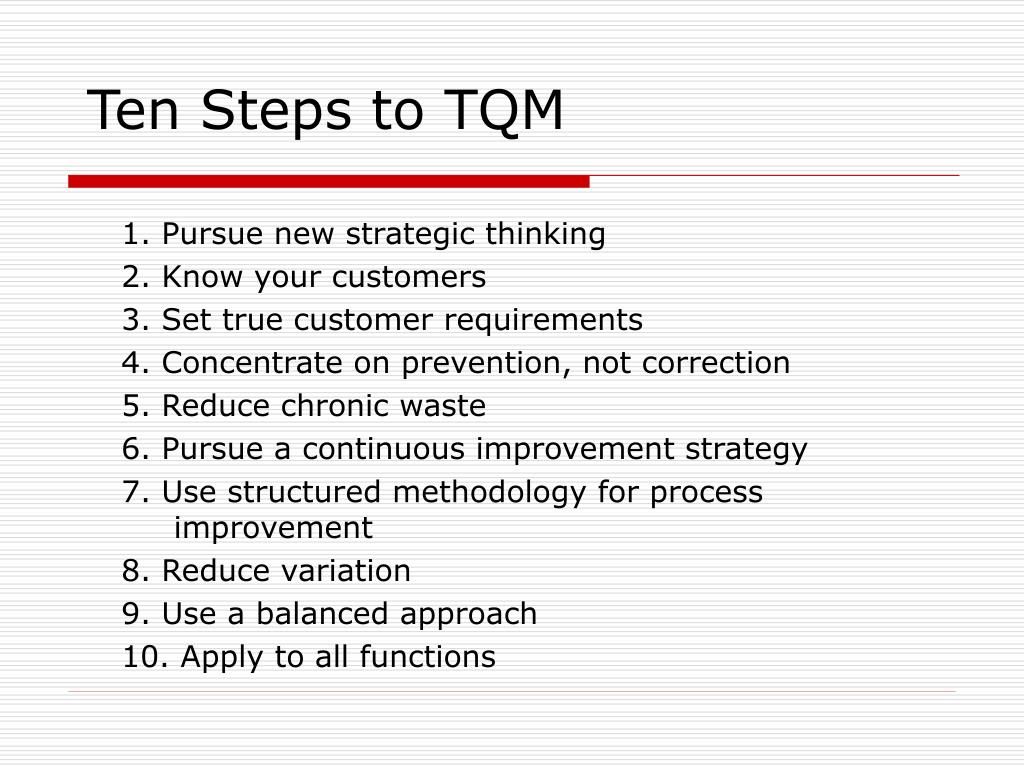 Ten Steps to TQM

1. Pursue new strategic thinking
2. Know your customers
3. Set true customer requirements
4. Concentrate on prevention, not correction
5. Reduce chronic waste
6. Pursue a continuous improvement strategy
7. Use structured methodology for process improvement
8. Reduce variation
9. Use a balanced approach
10. Apply to all functions